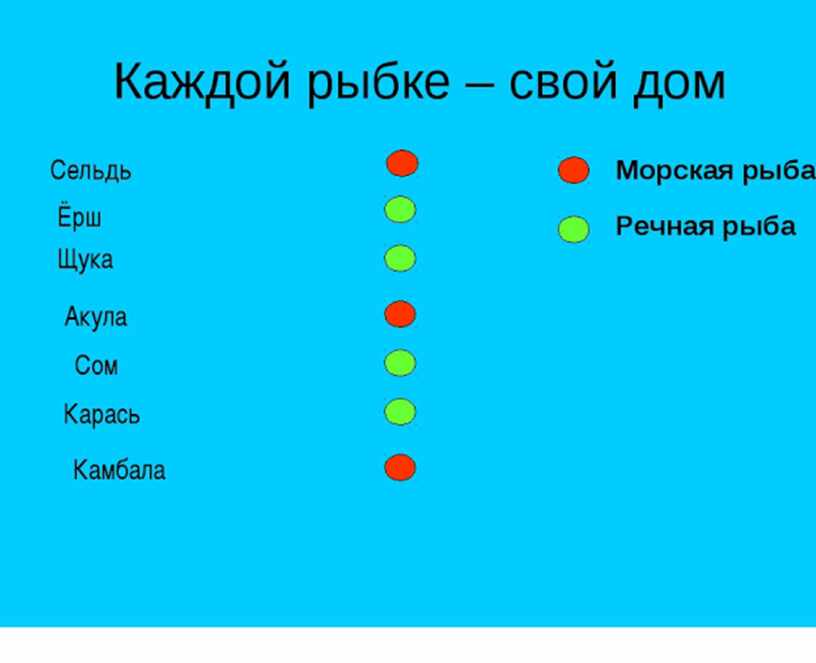 Каждой рыбке – свой дом

Сельдь

Ёрш

Щука

Акула

Сом

Карась

Камбала

Морская рыба

Речная рыба